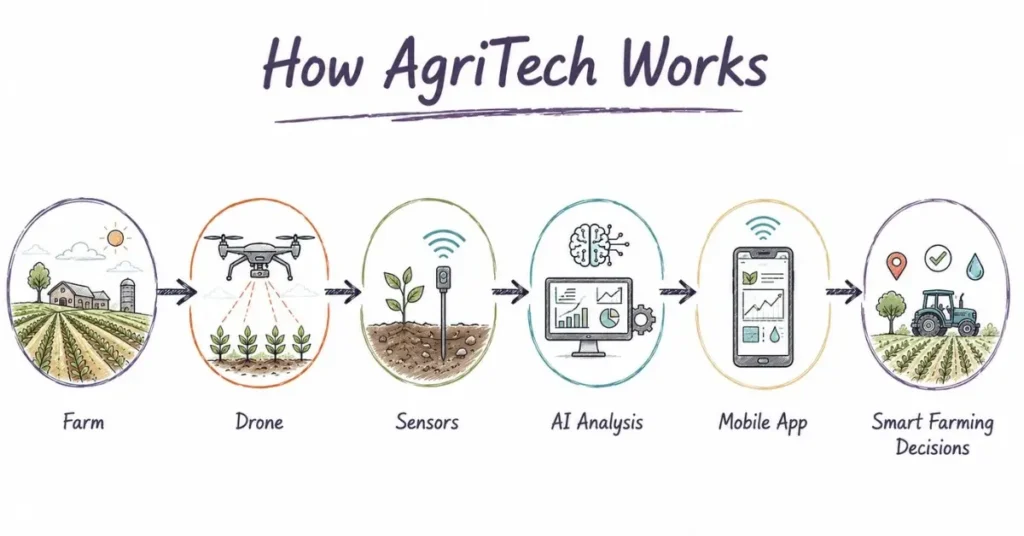 How AgriTech Works

Farm

Drone

Sensors

AI Analysis

Mobile App

Smart Farming Decisions